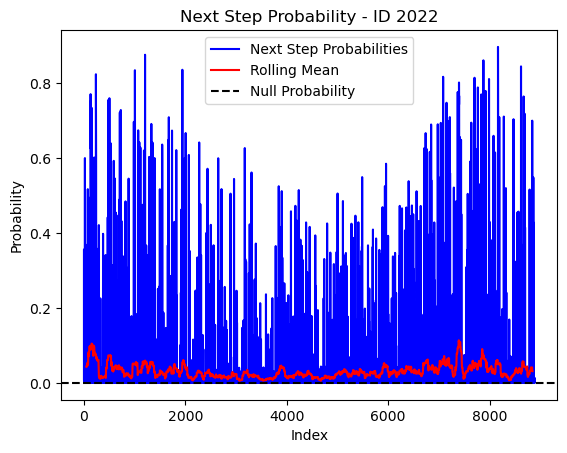 Next Step Probability - ID 2022

Next Step Probabilities
Rolling Mean
Null Probability

Probability

0.8
0.6
0.4
0.2
0.0

0
2000
4000
6000
8000

Index